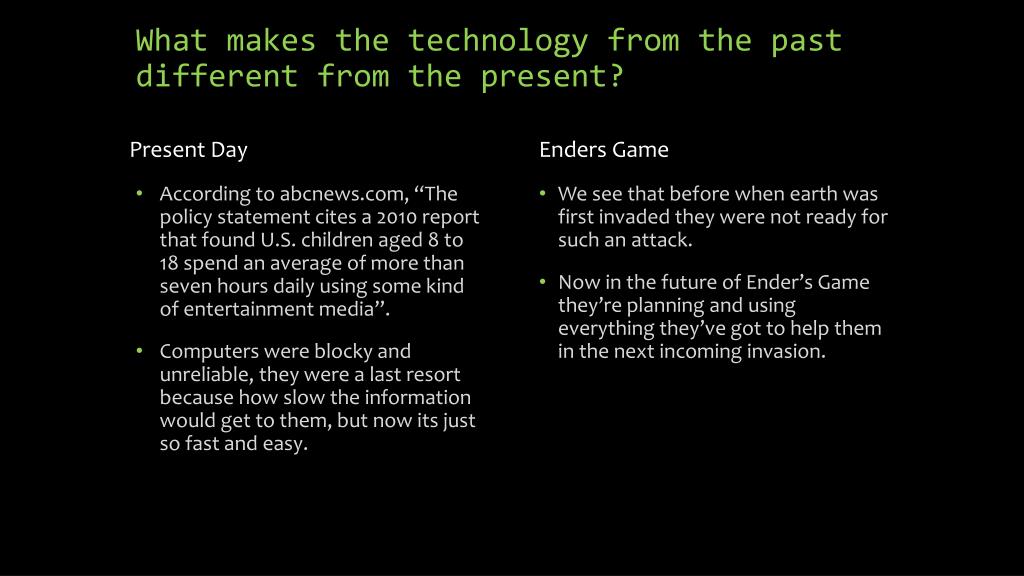 What makes the technology from the past different from the present?

Present Day

• According to abcnews.com, “The policy statement cites a 2010 report that found U.S. children aged 8 to 18 spend an average of more than seven hours daily using some kind of entertainment media”.

• Computers were blocky and unreliable, they were a last resort because how slow the information would get to them, but now its just so fast and easy.

Enders Game

• We see that before when earth was first invaded they were not ready for such an attack.

• Now in the future of Ender’s Game they’re planning and using everything they’ve got to help them in the next incoming invasion.